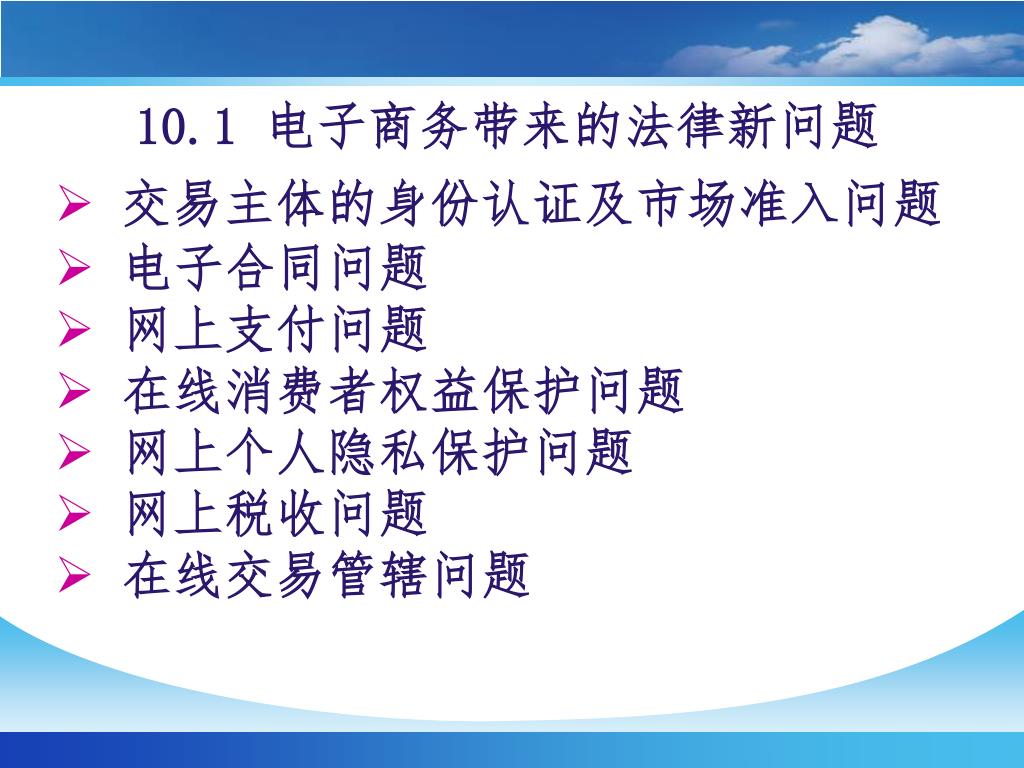 10.1 电子商务带来的法律新问题

➢ 交易主体的身份认证及市场准入问题
➢ 电子合同问题
➢ 网上支付问题
➢ 在线消费者权益保护问题
➢ 网上个人隐私保护问题
➢ 网上税收问题
➢ 在线交易管辖问题